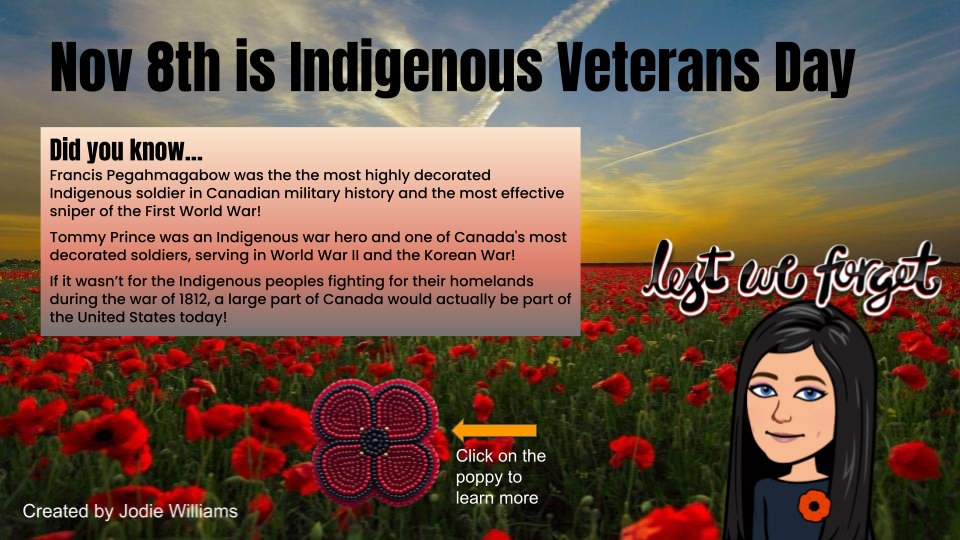 Nov 8th is Indigenous Veterans Day

Did you know...
Francis Pegahmagabow was the the most highly decorated Indigenous soldier in Canadian military history and the most effective sniper of the First World War!

Tommy Prince was an Indigenous war hero and one of Canada's most decorated soldiers, serving in World War II and the Korean War!

If it wasn't for the Indigenous peoples fighting for their homelands during the war of 1812, a large part of Canada would actually be part of the United States today!

lest we forget

Click on the poppy to learn more

Created by Jodie Williams